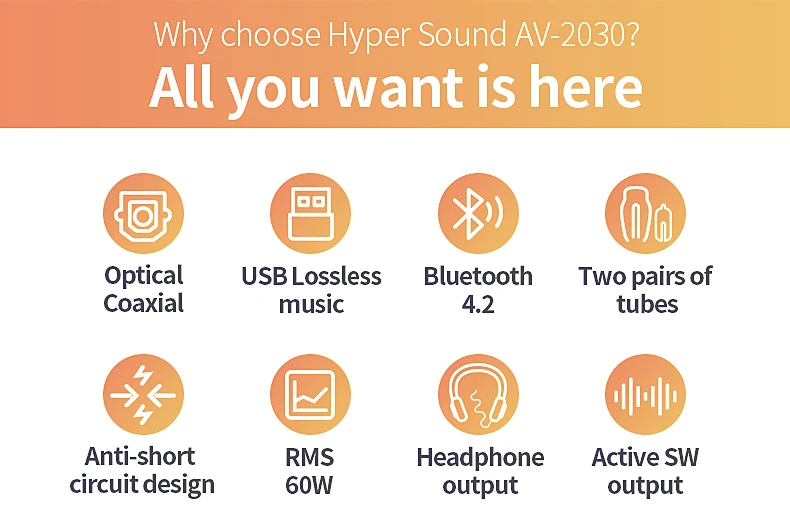 Why choose Hyper Sound AV-2030?
All you want is here

Optical Coaxial

USB Lossless music

Bluetooth 4.2

Two pairs of tubes

Anti-short circuit design

RMS 60W

Headphone output

Active SW output